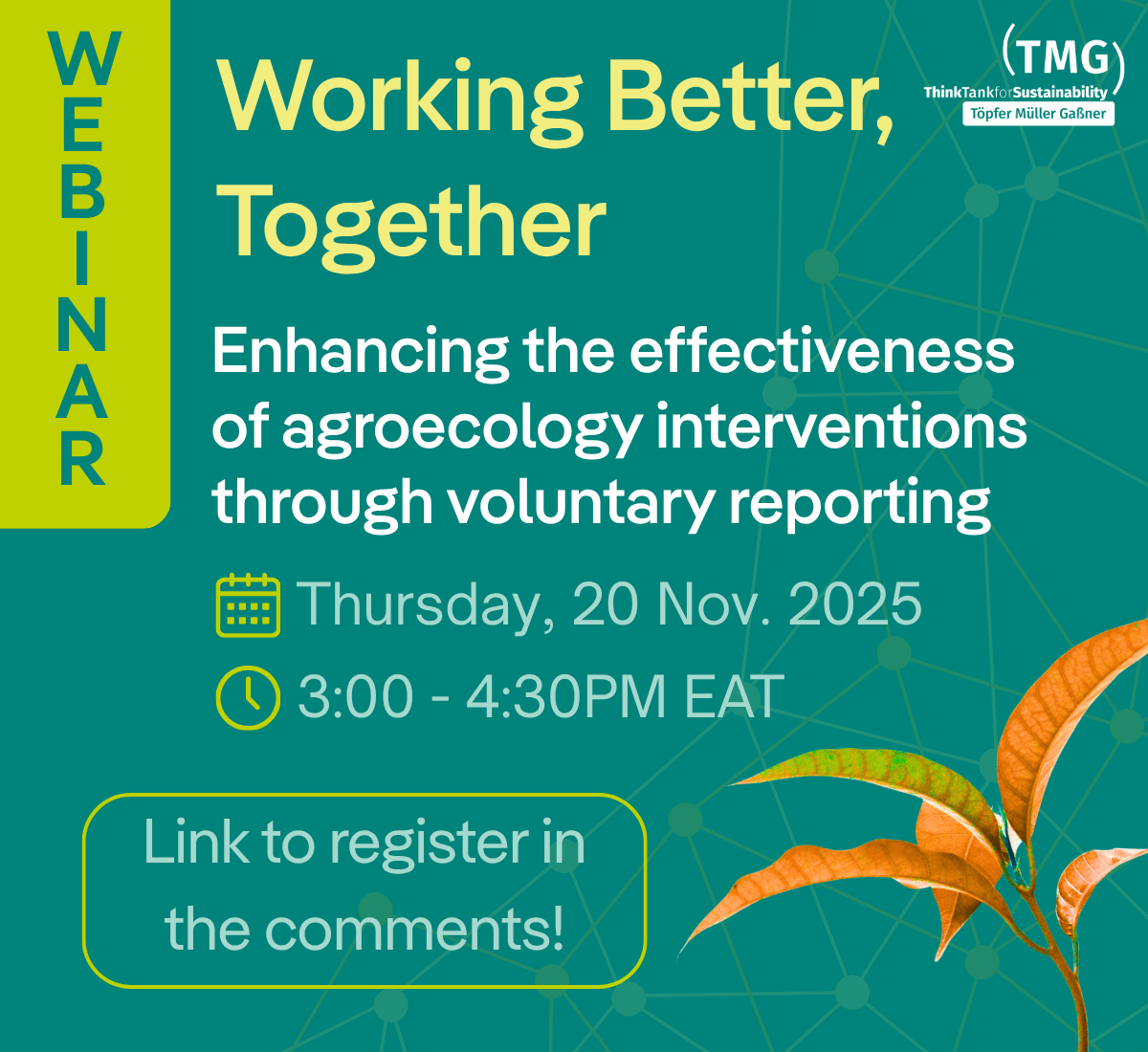 WEBINAR

Working Better, Together

(TMG)
ThinkTankforSustainability
Töpfer Müller Gaßner

Enhancing the effectiveness of agroecology interventions through voluntary reporting

Thursday, 20 Nov. 2025

3:00 - 4:30PM EAT

Link to register in the comments!